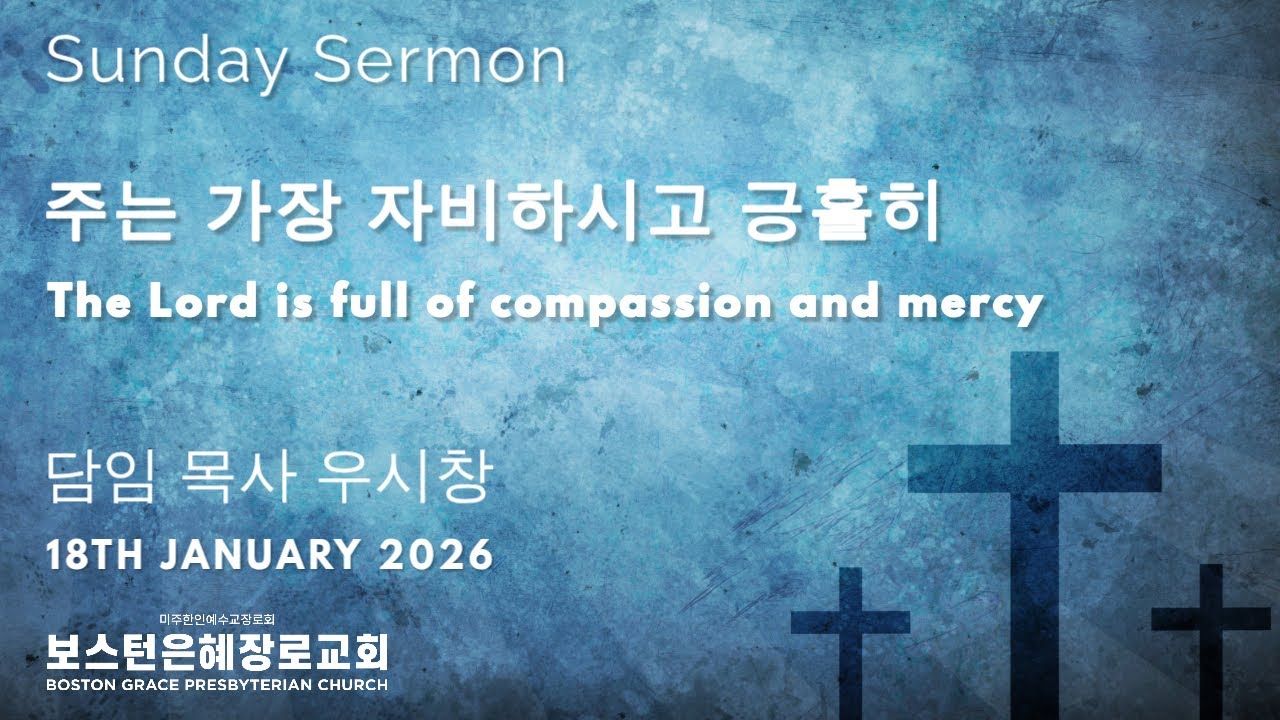 Sunday Sermon

주는 가장 자비하시고 긍휼히

The Lord is full of compassion and mercy

담임 목사 우시창

18TH JANUARY 2026

미주한인예수교장로회
보스턴은혜장로교회
BOSTON GRACE PRESBYTERIAN CHURCH